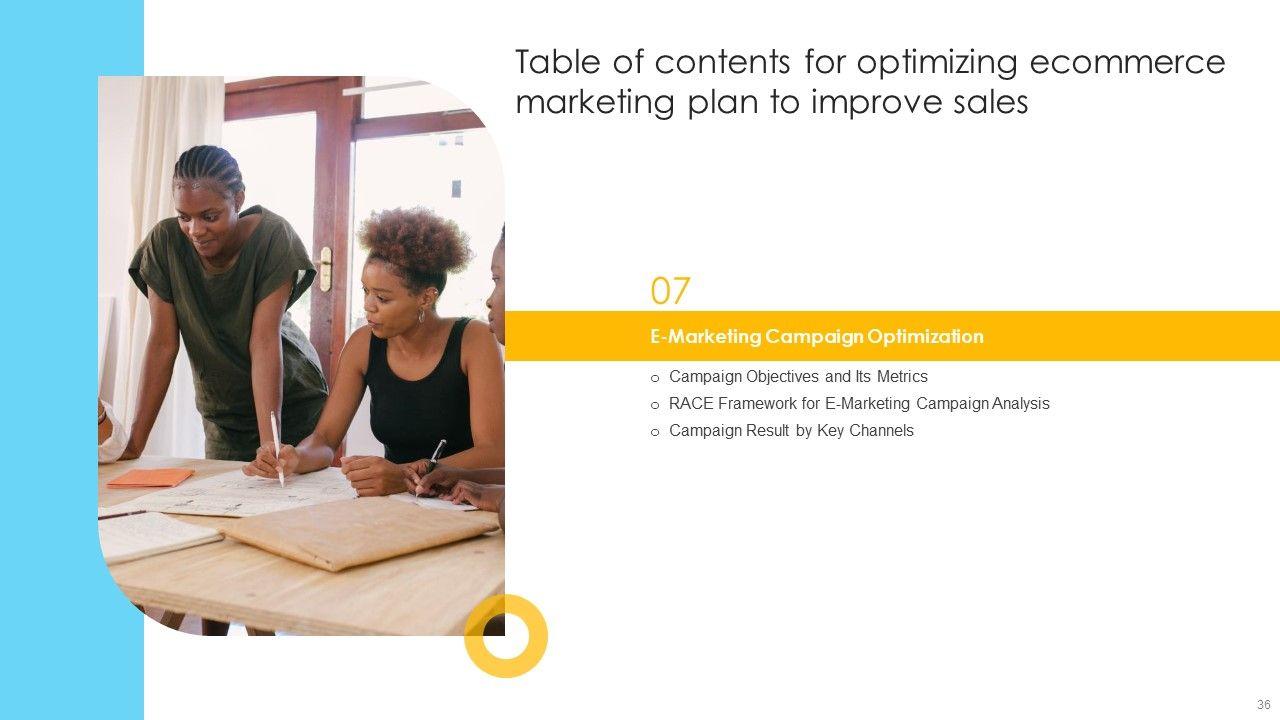 Table of contents for optimizing ecommerce marketing plan to improve sales

07

E-Marketing Campaign Optimization

o Campaign Objectives and Its Metrics
o RACE Framework for E-Marketing Campaign Analysis
o Campaign Result by Key Channels

36